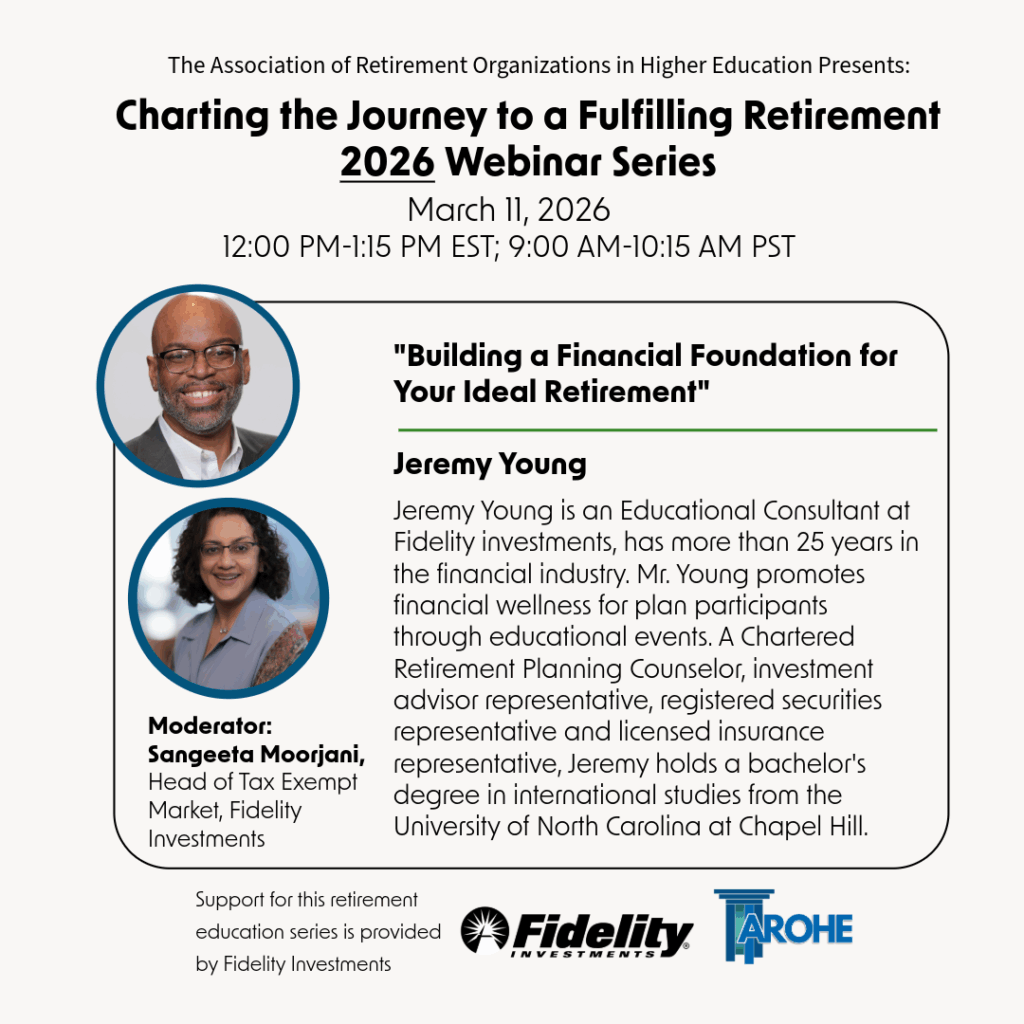 The Association of Retirement Organizations in Higher Education Presents:

Charting the Journey to a Fulfilling Retirement 2026 Webinar Series

March 11, 2026
12:00 PM-1:15 PM EST; 9:00 AM-10:15 AM PST

"Building a Financial Foundation for Your Ideal Retirement"

Jeremy Young

Jeremy Young is an Educational Consultant at Fidelity investments, has more than 25 years in the financial industry. Mr. Young promotes financial wellness for plan participants through educational events. A Chartered Retirement Planning Counselor, investment advisor representative, registered securities representative and licensed insurance representative, Jeremy holds a bachelor's degree in international studies from the University of North Carolina at Chapel Hill.

Moderator: Sangeeta Moorjani, Head of Tax Exempt Market, Fidelity Investments

Support for this retirement education series is provided by Fidelity Investments

Fidelity INVESTMENTS

AROHE